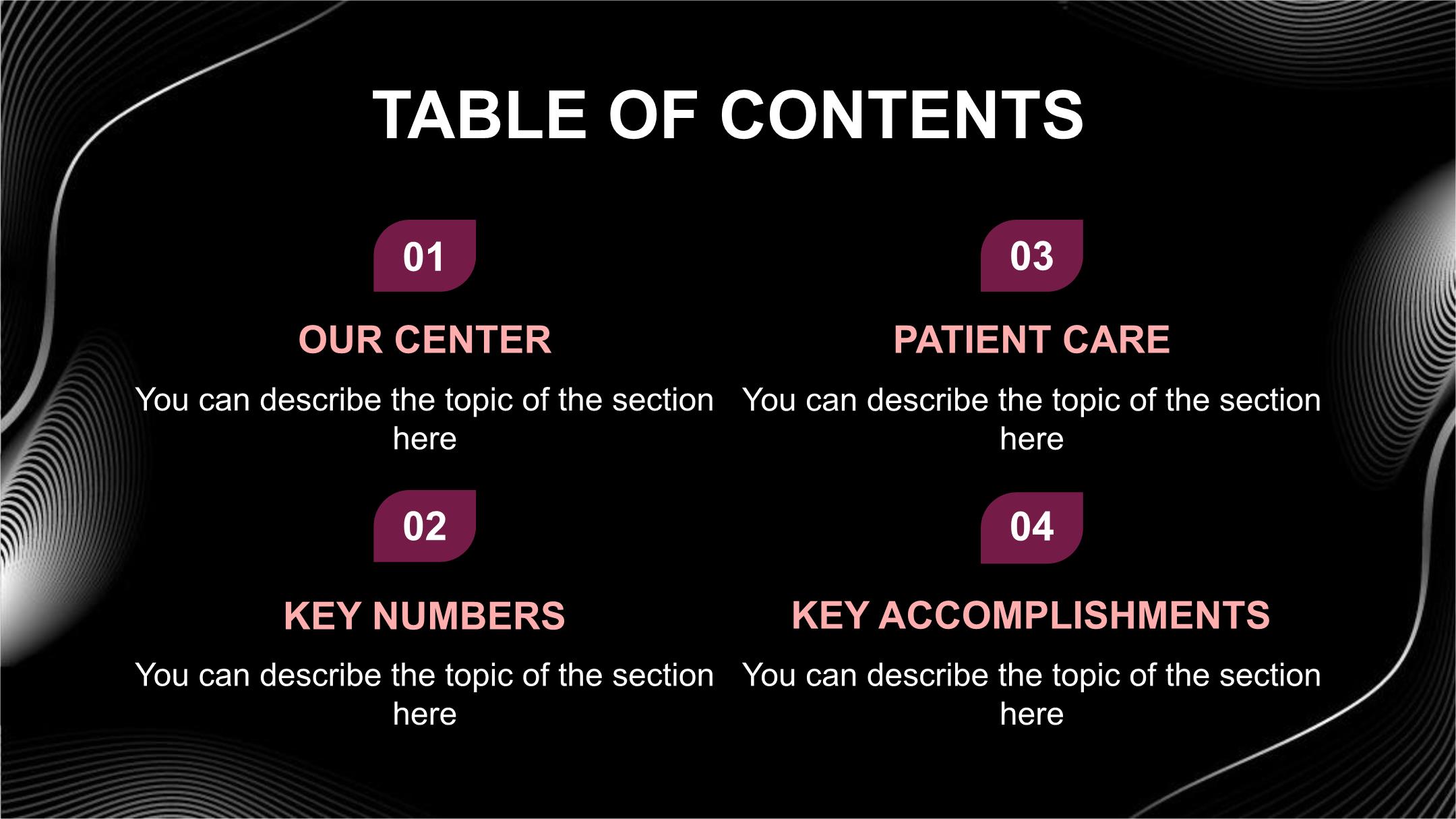 TABLE OF CONTENTS

01

OUR CENTER

You can describe the topic of the section here

02

KEY NUMBERS

You can describe the topic of the section here

03

PATIENT CARE

You can describe the topic of the section here

04

KEY ACCOMPLISHMENTS

You can describe the topic of the section here